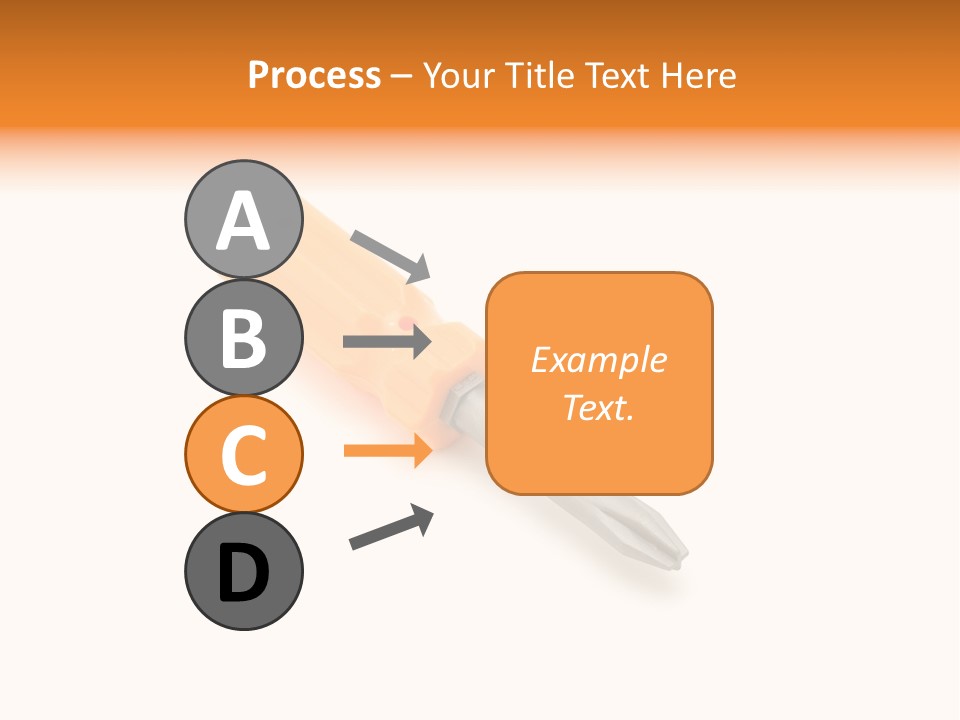 Process – Your Title Text Here

A

B

C

D

Example Text.